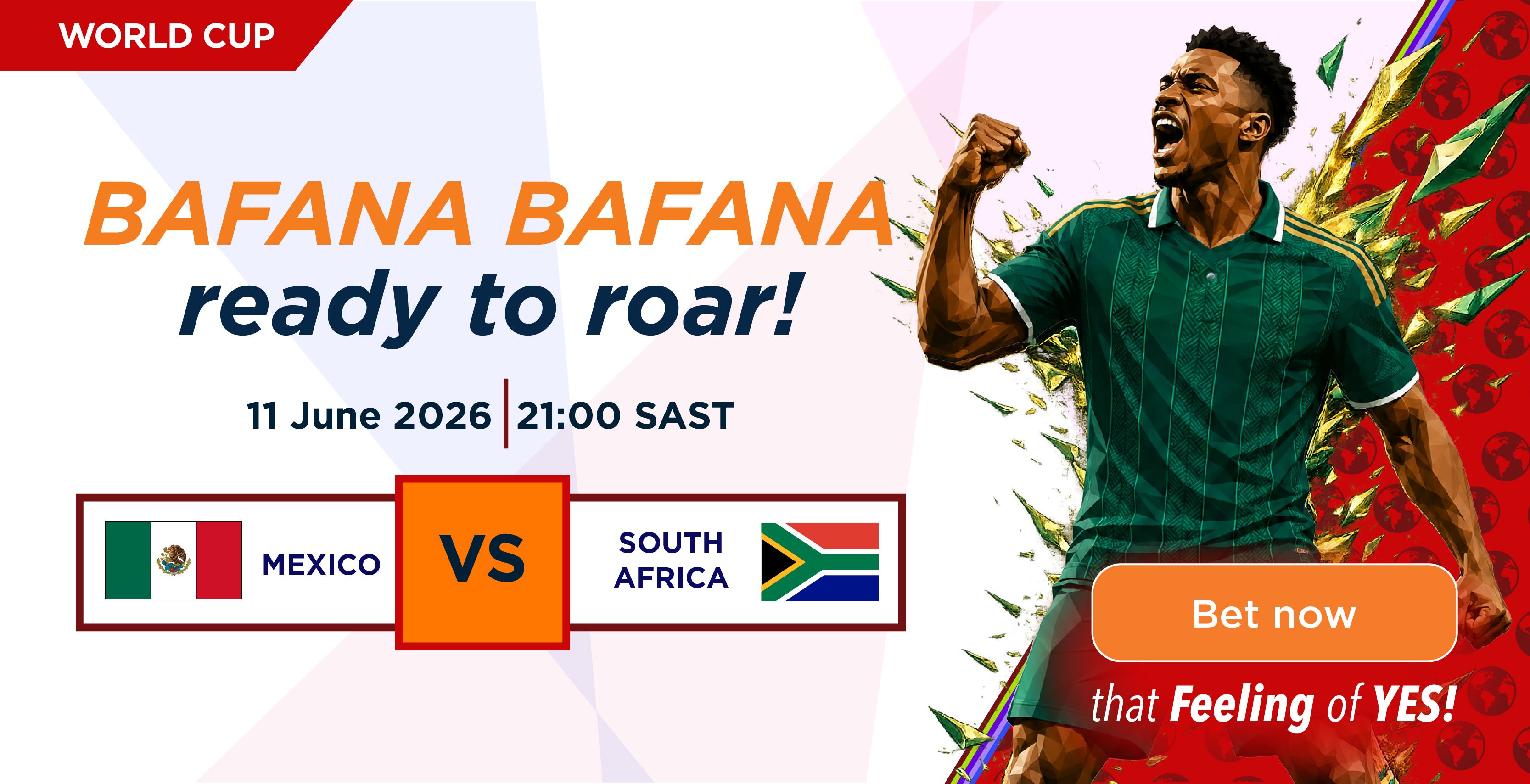 WORLD CUP

BAFANA BAFANA
ready to roar!

11 June 2026 | 21:00 SAST

MEXICO

VS

SOUTH AFRICA

Bet now

that Feeling of YES!